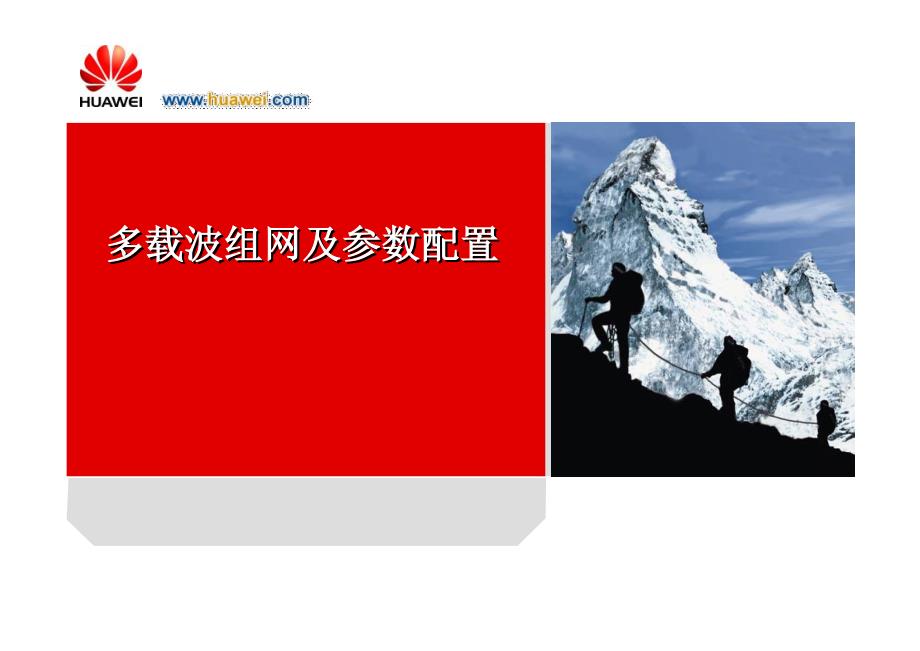 HUAWEI www.huawei.com

多载波组网及参数配置